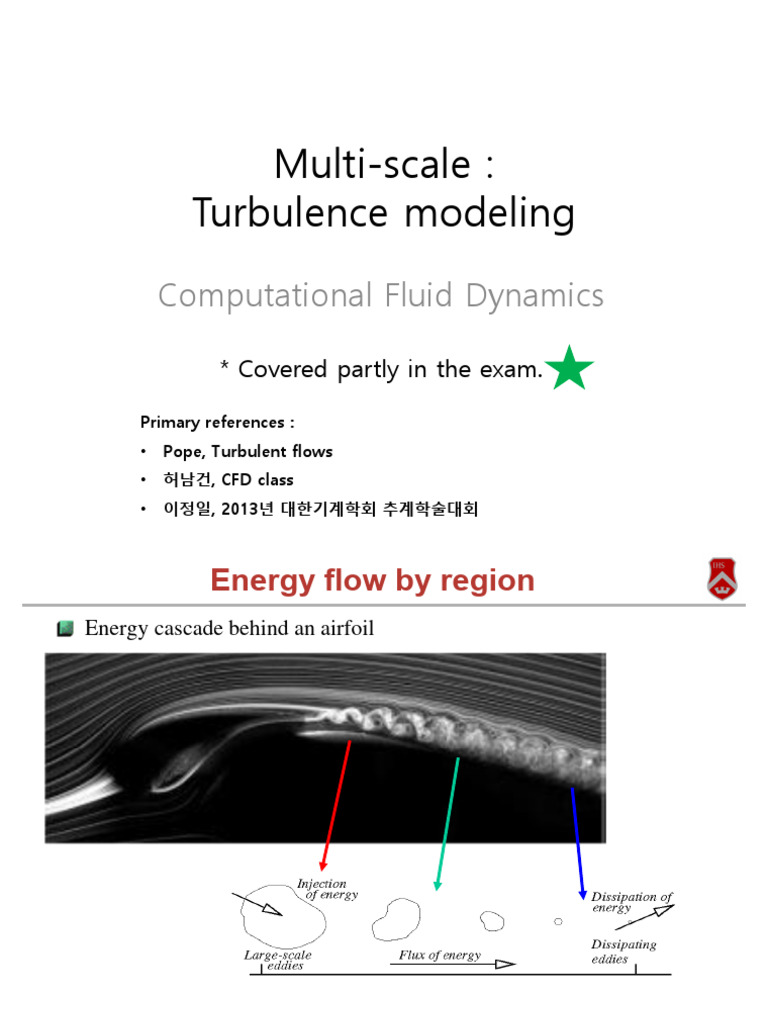 Multi-scale :
Turbulence modeling

Computational Fluid Dynamics

* Covered partly in the exam.

Primary references :
• Pope, Turbulent flows
• 허남건, CFD class
• 이정일, 2013년 대한기계학회 추계학술대회

Energy flow by region

Energy cascade behind an airfoil

Injection of energy

Dissipation of energy

Large-scale eddies

Flux of energy

Dissipating eddies